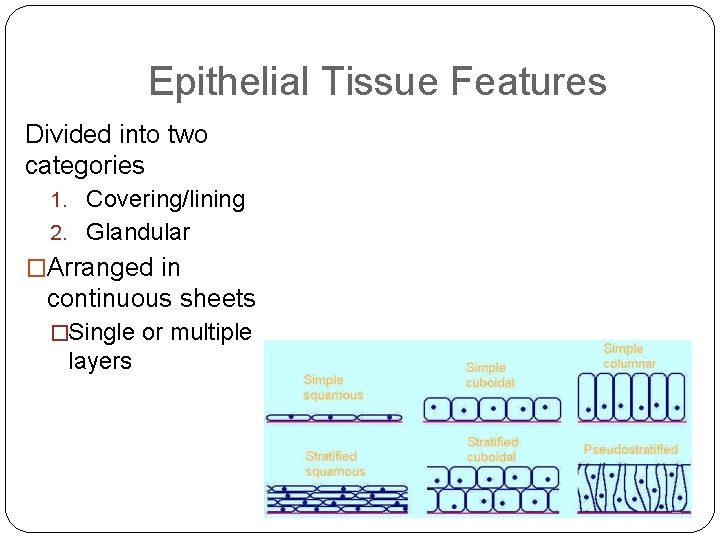 Epithelial Tissue Features

Divided into two categories

1. Covering/lining
2. Glandular

□Arranged in continuous sheets

□Single or multiple layers

Simple squamous

Simple cuboidal

Simple columnar

Stratified squamous

Stratified cuboidal

Pseudostratified